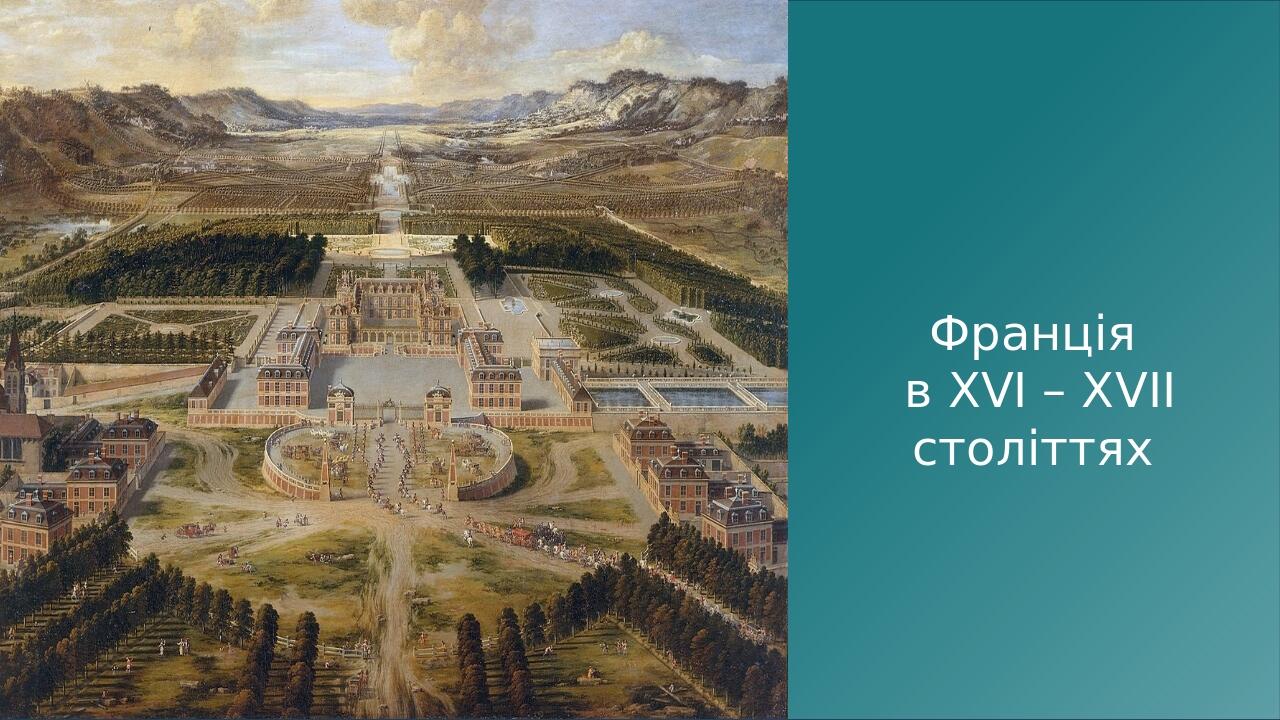 Франція
в XVI – XVII століттях